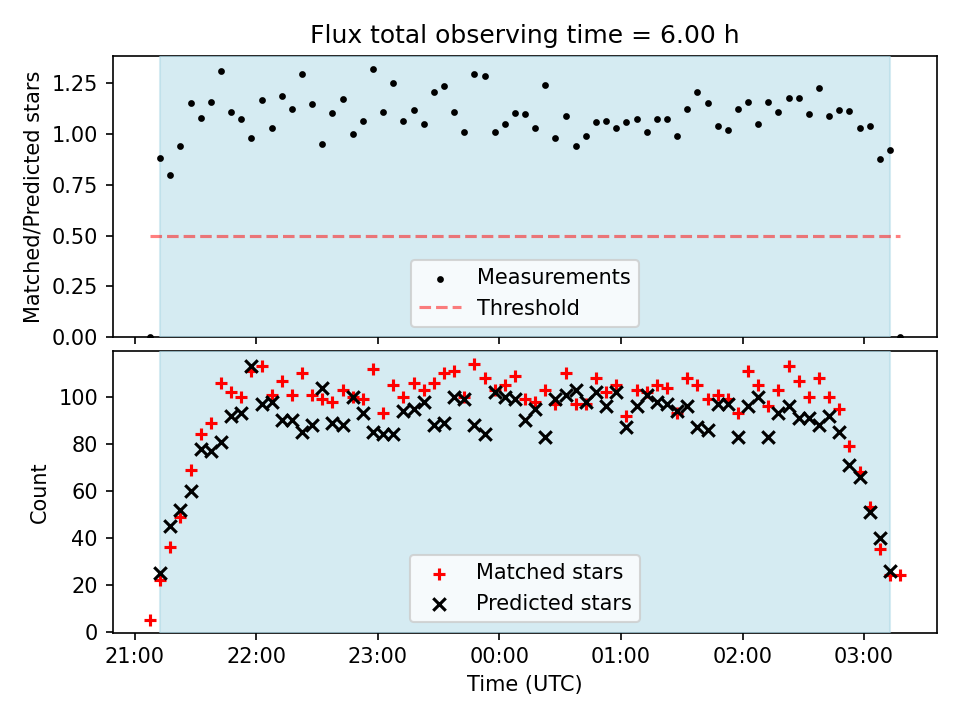 Flux total observing time = 6.00 h

Matched/Predicted stars

1.25
1.00
0.75
0.50
0.25
0.00

Measurements
Threshold

Count

100
80
60
40
20
0

Matched stars
Predicted stars

21:00 22:00 23:00 00:00 01:00 02:00 03:00

Time (UTC)